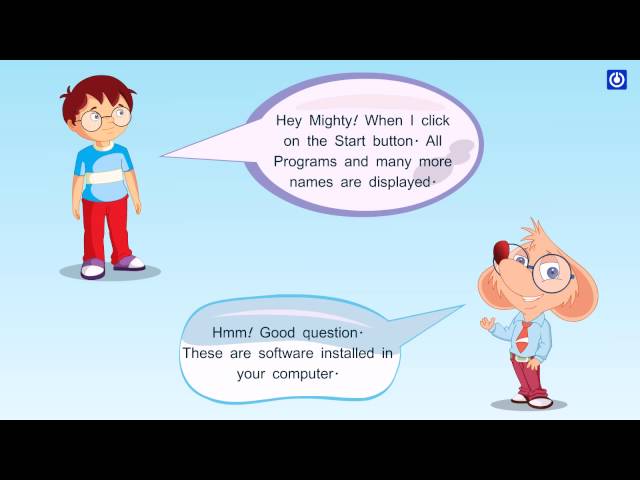 Hey Mighty! When I click on the Start button. All Programs and many more names are displayed.

Hmm! Good question. These are software installed in your computer.